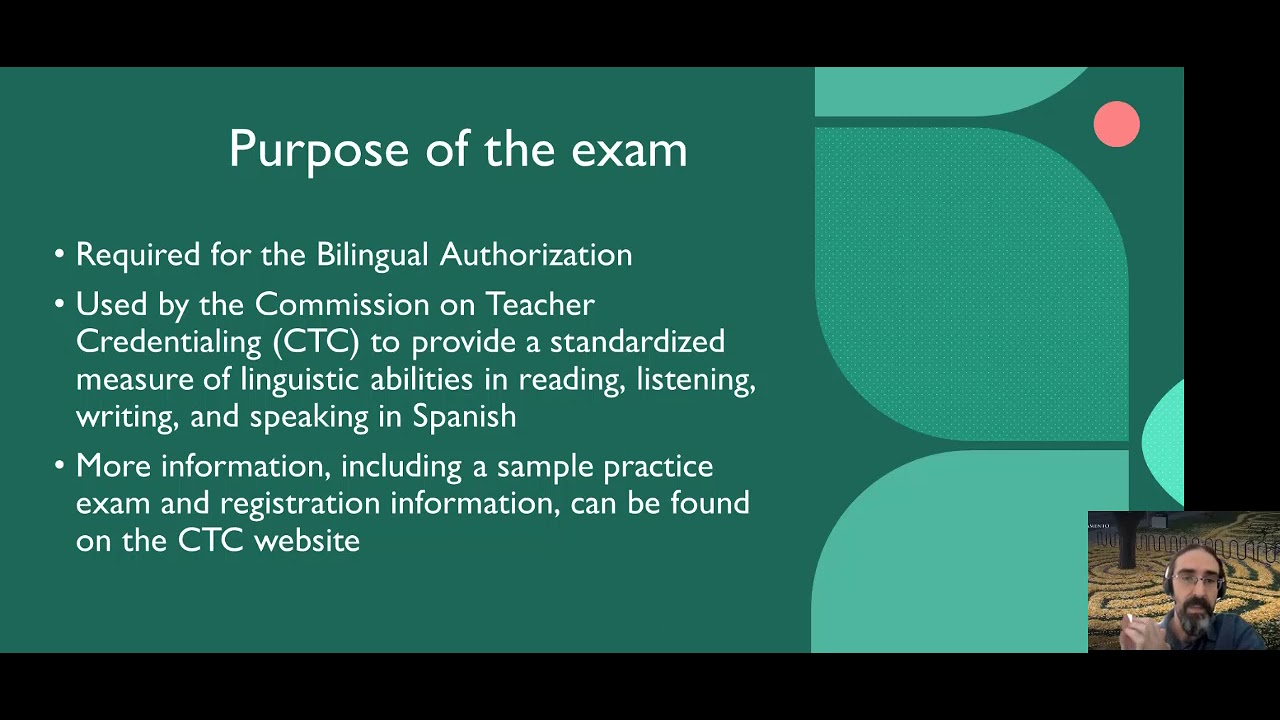 Purpose of the exam

• Required for the Bilingual Authorization

• Used by the Commission on Teacher Credentialing (CTC) to provide a standardized measure of linguistic abilities in reading, listening, writing, and speaking in Spanish

• More information, including a sample practice exam and registration information, can be found on the CTC website